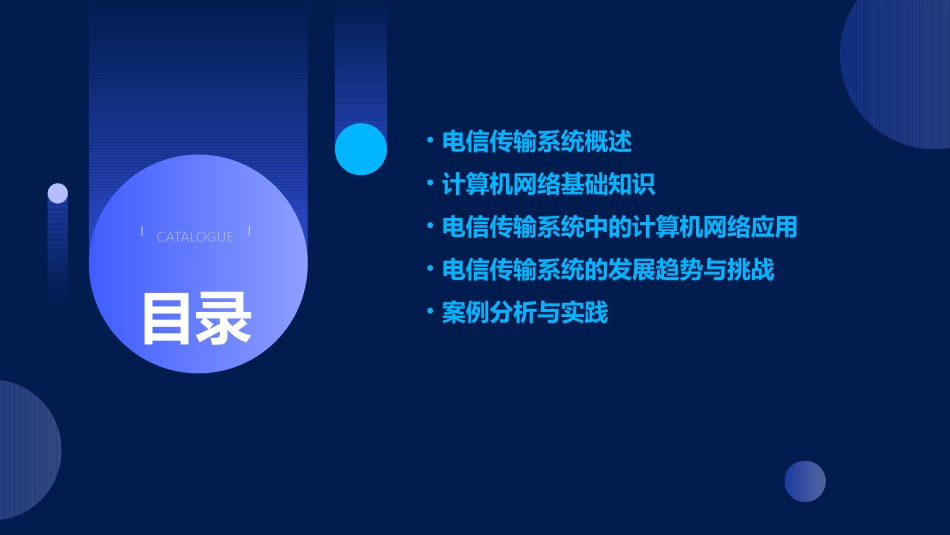 CATALOGUE

目录

• 电信传输系统概述
• 计算机网络基础知识
• 电信传输系统中的计算机网络应用
• 电信传输系统的发展趋势与挑战
• 案例分析与实践